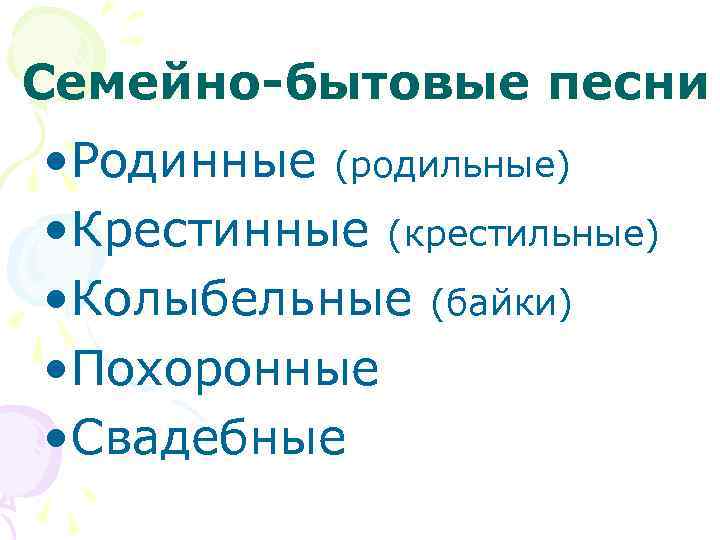 Семейно-бытовые песни

• Родинные (родильные)
• Крестинные (крестильные)
• Колыбельные (байки)
• Похоронные
• Свадебные